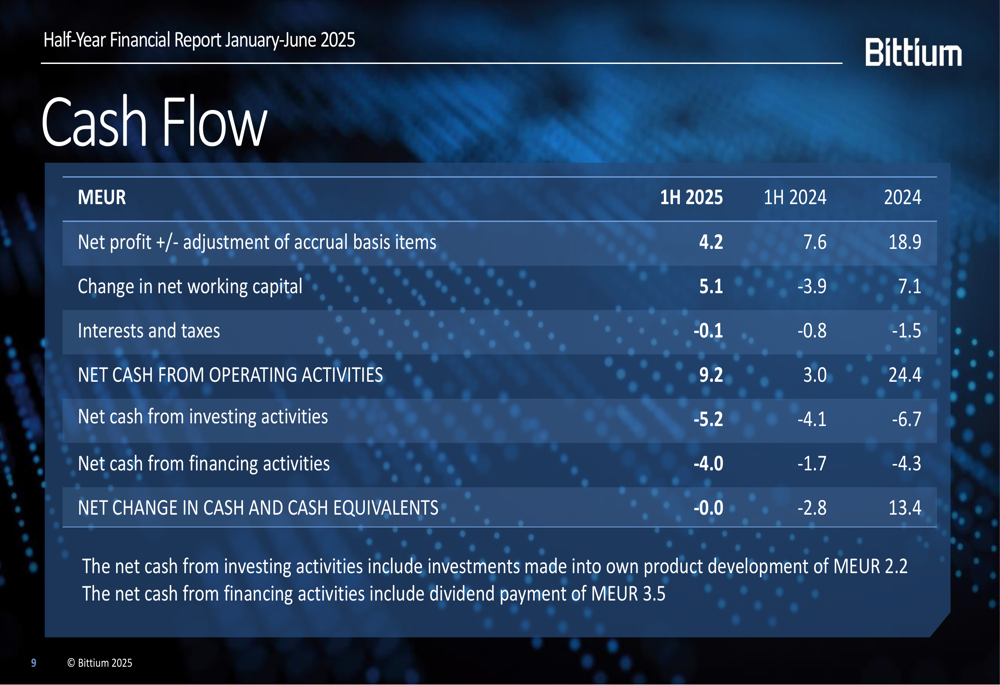 Half-Year Financial Report January-June 2025

Bittium

Cash Flow

| MEUR | 1H 2025 | 1H 2024 | 2024 |
|---|---|---|---|
| Net profit +/- adjustment of accrual basis items | 4.2 | 7.6 | 18.9 |
| Change in net working capital | 5.1 | -3.9 | 7.1 |
| Interests and taxes | -0.1 | -0.8 | -1.5 |
| NET CASH FROM OPERATING ACTIVITIES | 9.2 | 3.0 | 24.4 |
| Net cash from investing activities | -5.2 | -4.1 | -6.7 |
| Net cash from financing activities | -4.0 | -1.7 | -4.3 |
| NET CHANGE IN CASH AND CASH EQUIVALENTS | -0.0 | -2.8 | 13.4 |

The net cash from investing activities include investments made into own product development of MEUR 2.2
The net cash from financing activities include dividend payment of MEUR 3.5

9 © Bittium 2025